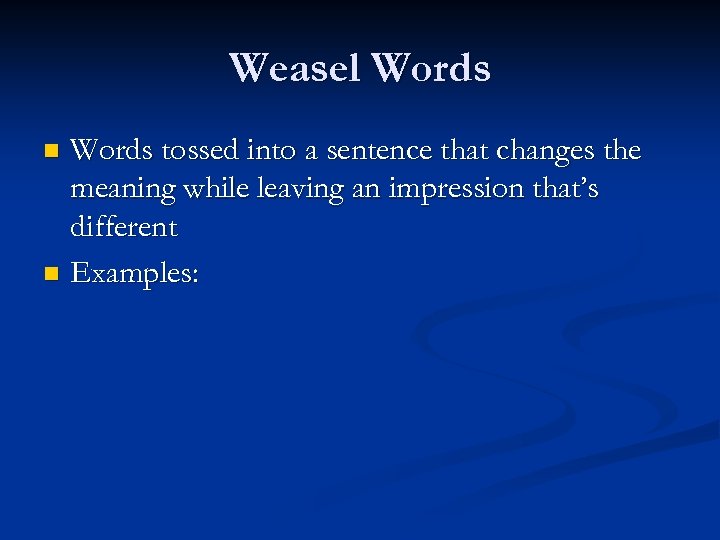 Weasel Words

Words tossed into a sentence that changes the meaning while leaving an impression that's different

Examples: